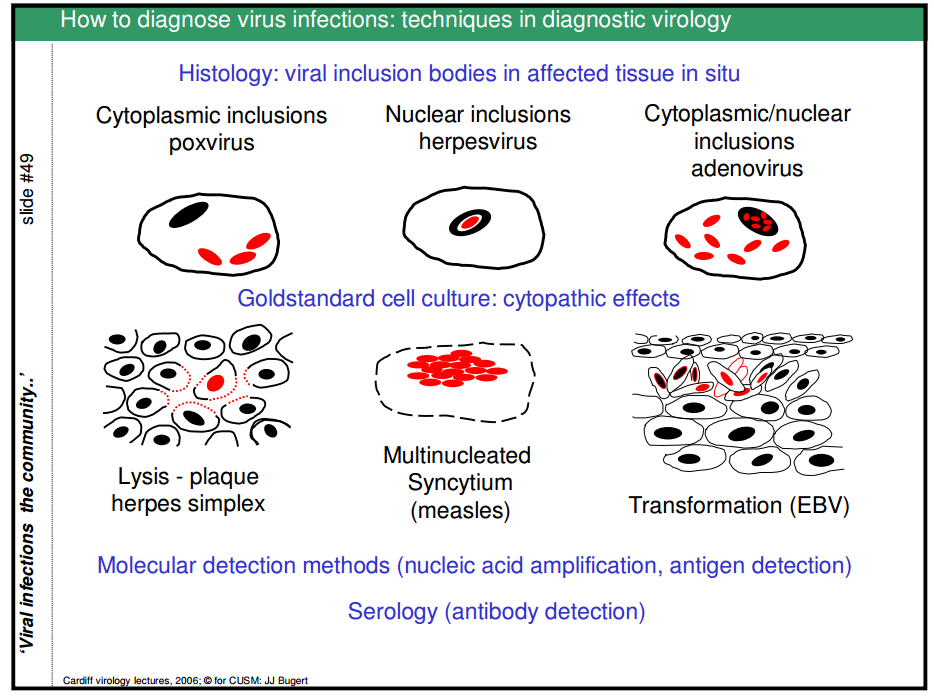 How to diagnose virus infections: techniques in diagnostic virology

slide #49

'Viral infections the community..'

Histology: viral inclusion bodies in affected tissue in situ

Cytoplasmic inclusions poxvirus

Nuclear inclusions herpesvirus

Cytoplasmic/nuclear inclusions adenovirus

Goldstandard cell culture: cytopathic effects

Lysis - plaque herpes simplex

Multinucleated Syncytium (measles)

Transformation (EBV)

Molecular detection methods (nucleic acid amplification, antigen detection)

Serology (antibody detection)

Cardiff virology lectures, 2006; © for CUSM: JJ Bugert